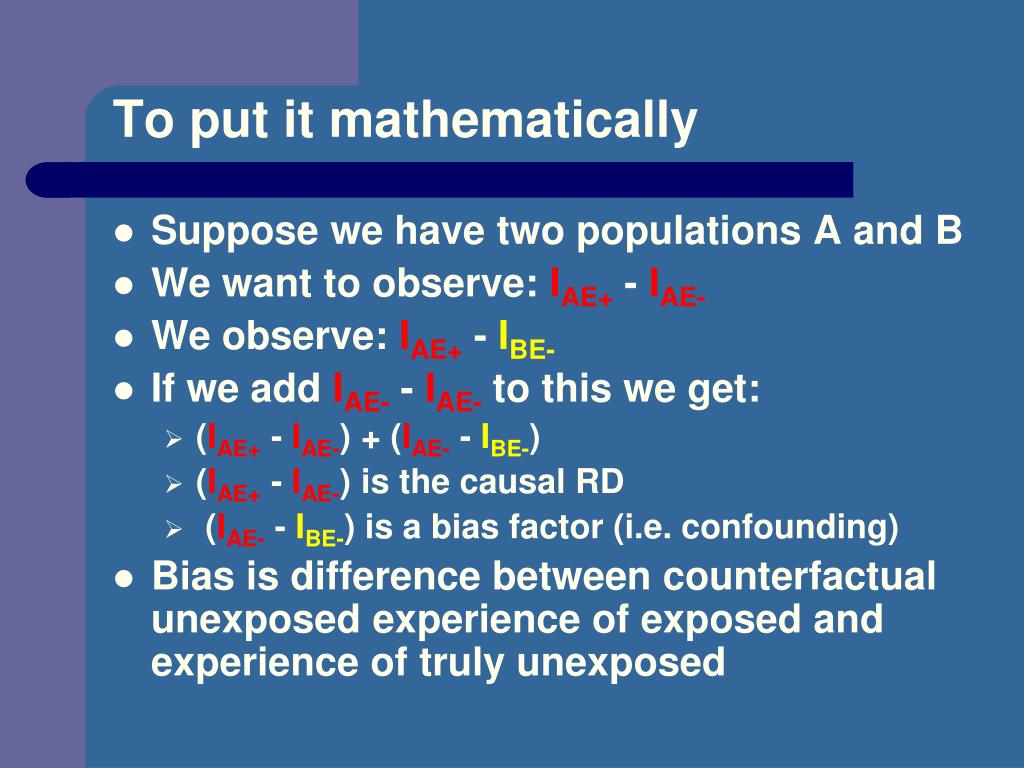 To put it mathematically

- Suppose we have two populations A and B
- We want to observe: $I_{AE+}$ - $I_{AE-}$
- We observe: $I_{AE+}$ - $I_{BE-}$
- If we add $I_{AE-}$ - $I_{AE-}$ to this we get:
  - ($I_{AE+}$ - $I_{AE-}$) + ($I_{AE-}$ - $I_{BE-}$)
  - ($I_{AE+}$ - $I_{AE-}$) is the causal RD
  - ($I_{AE-}$ - $I_{BE-}$) is a bias factor (i.e. confounding)
- Bias is difference between counterfactual unexposed experience of exposed and experience of truly unexposed